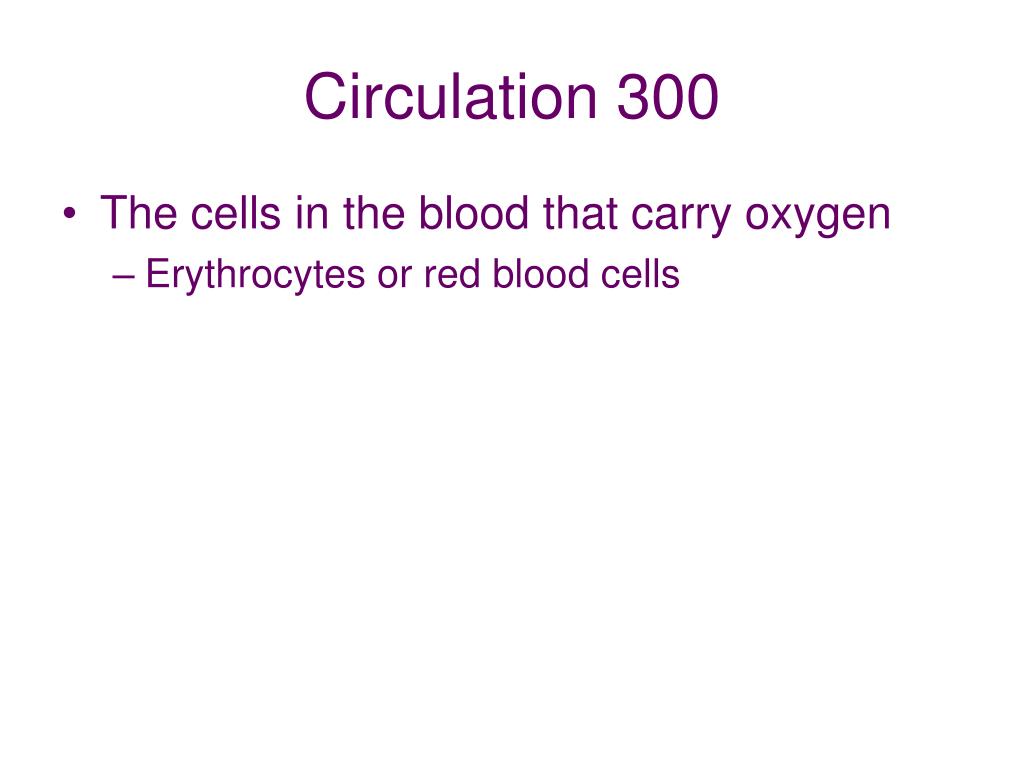 Circulation 300

• The cells in the blood that carry oxygen
– Erythrocytes or red blood cells